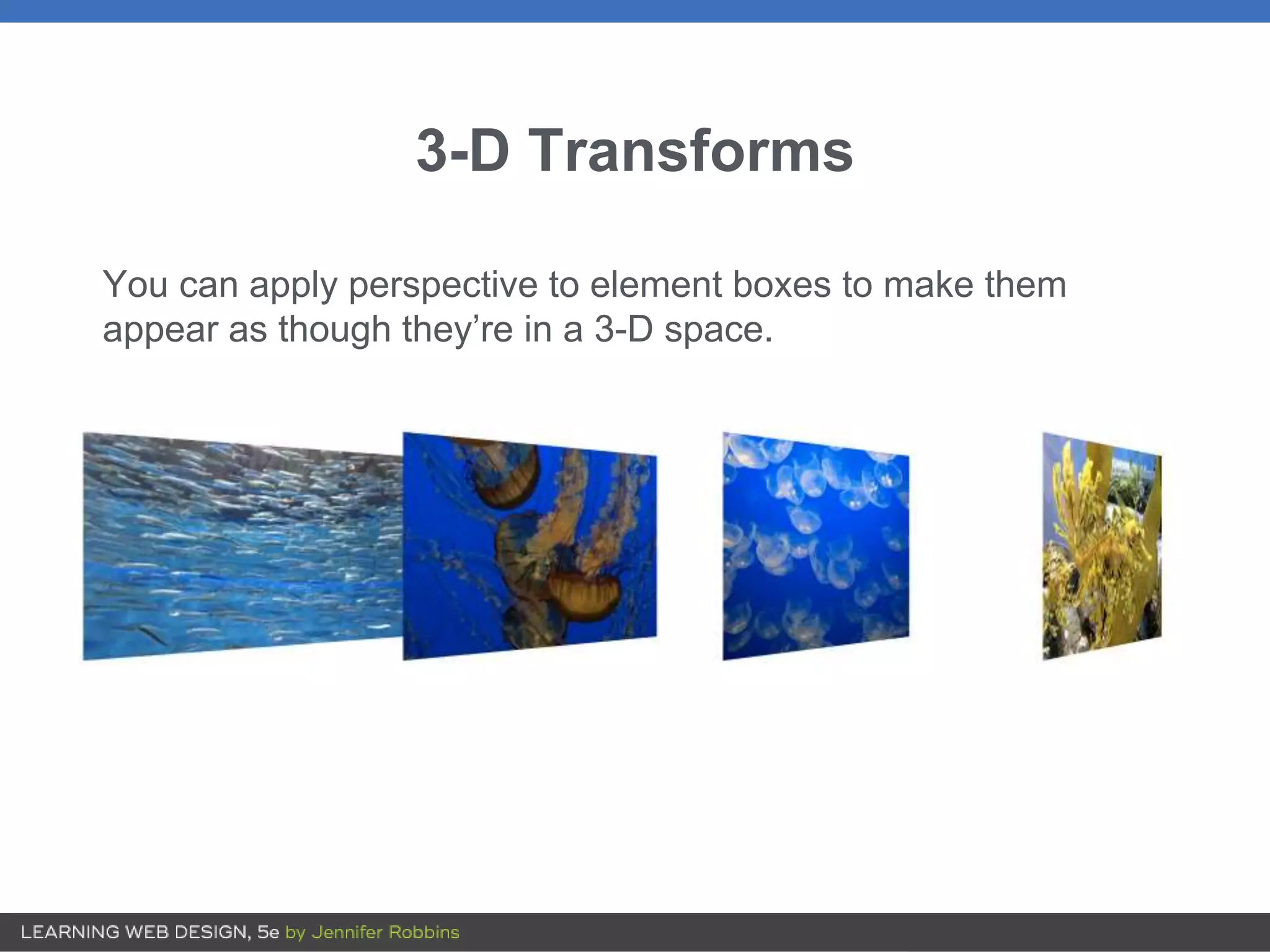 3-D Transforms

You can apply perspective to element boxes to make them appear as though they’re in a 3-D space.

LEARNING WEB DESIGN, 5e by Jennifer Robbins